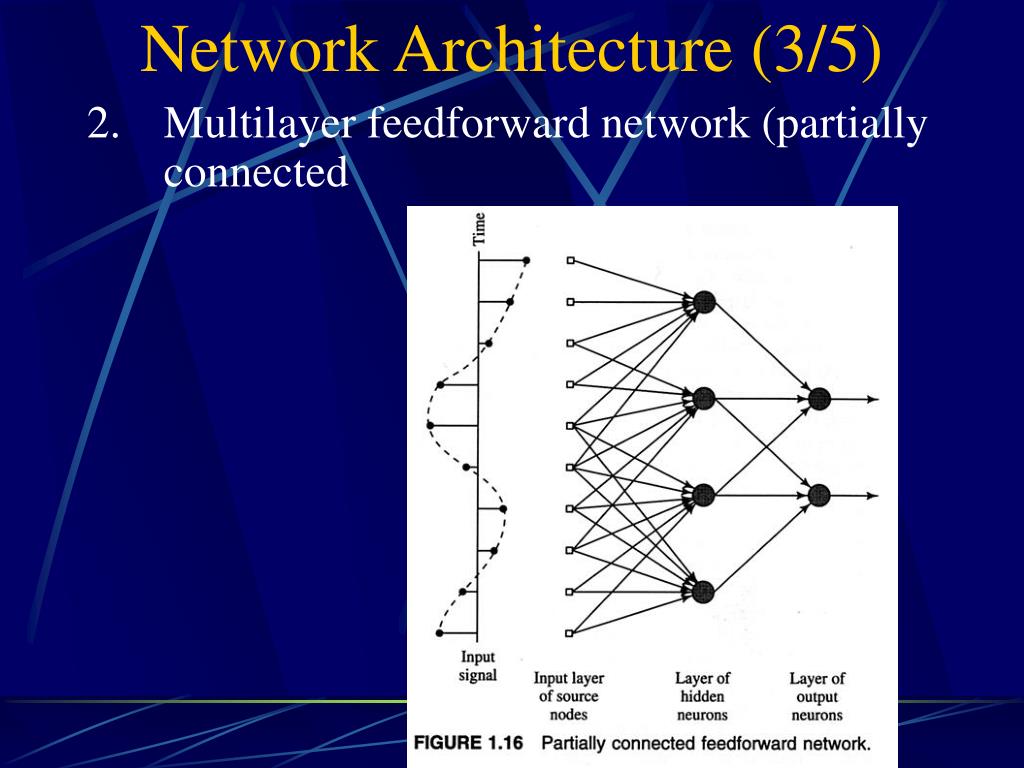 Network Architecture (3/5)

2. Multilayer feedforward network (partially connected

Time

Input signal

Input layer of source nodes

Layer of hidden neurons

Layer of output neurons

FIGURE 1.16 Partially connected feedforward network.